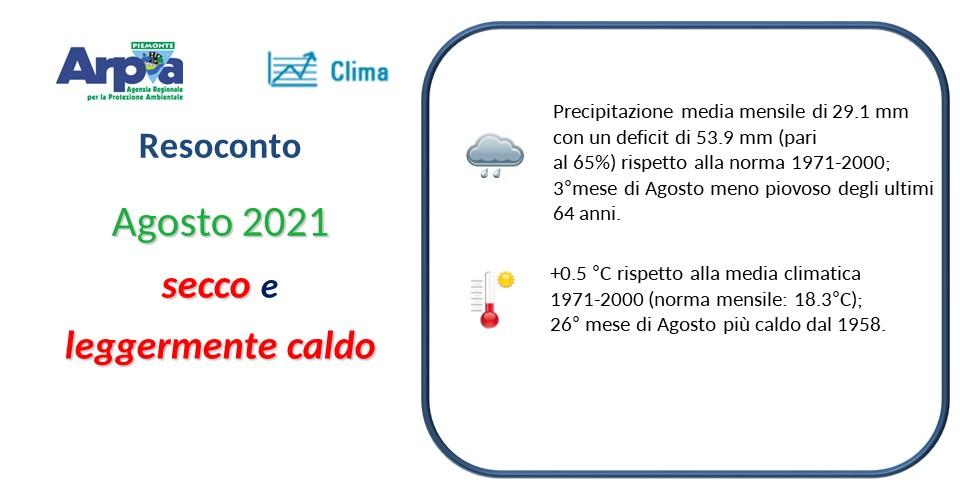 PIEMONTE
Arpa
Agenzia Regionale per la Protezione Ambientale

Clima

Resoconto

Agosto 2021

secco e

leggermente caldo

Precipitazione media mensile di 29.1 mm con un deficit di 53.9 mm (pari al 65%) rispetto alla norma 1971-2000; 3°mese di Agosto meno piovoso degli ultimi 64 anni.

+0.5 °C rispetto alla media climatica 1971-2000 (norma mensile: 18.3°C); 26° mese di Agosto più caldo dal 1958.